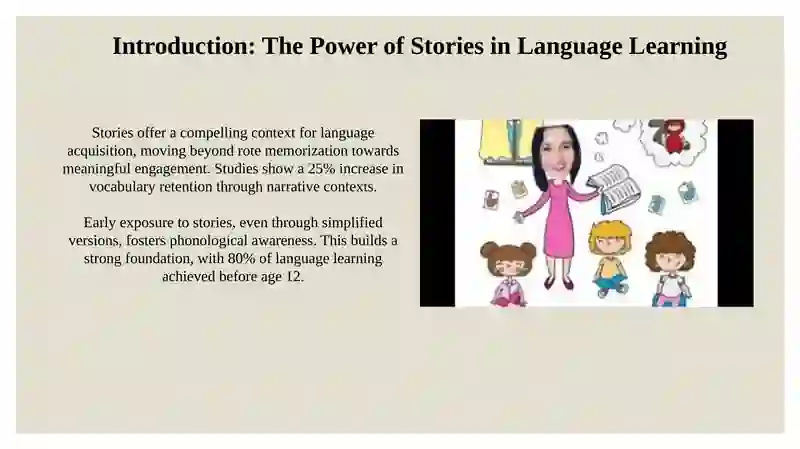 Introduction: The Power of Stories in Language Learning

Stories offer a compelling context for language acquisition, moving beyond rote memorization towards meaningful engagement. Studies show a 25% increase in vocabulary retention through narrative contexts.

Early exposure to stories, even through simplified versions, fosters phonological awareness. This builds a strong foundation, with 80% of language learning achieved before age 12.